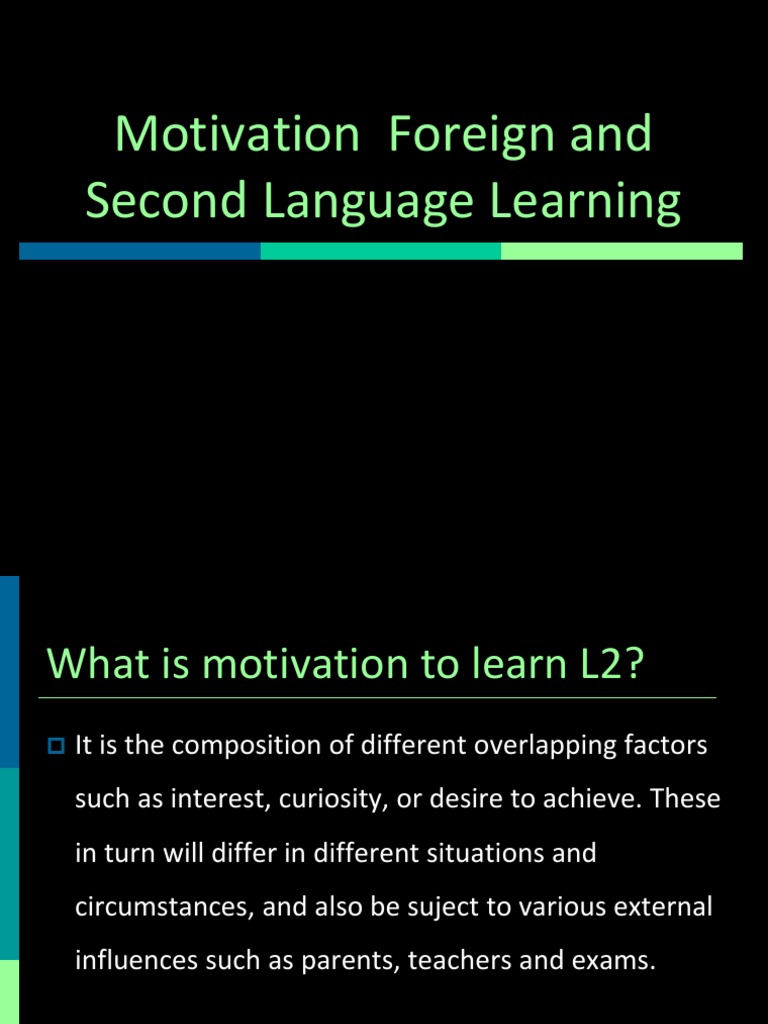 Motivation  Foreign and Second Language Learning

What is motivation to learn L2?

It is the composition of different overlapping factors such as interest, curiosity, or desire to achieve. These in turn will differ in different situations and circumstances, and also be suject to various external influences such as parents, teachers and exams.